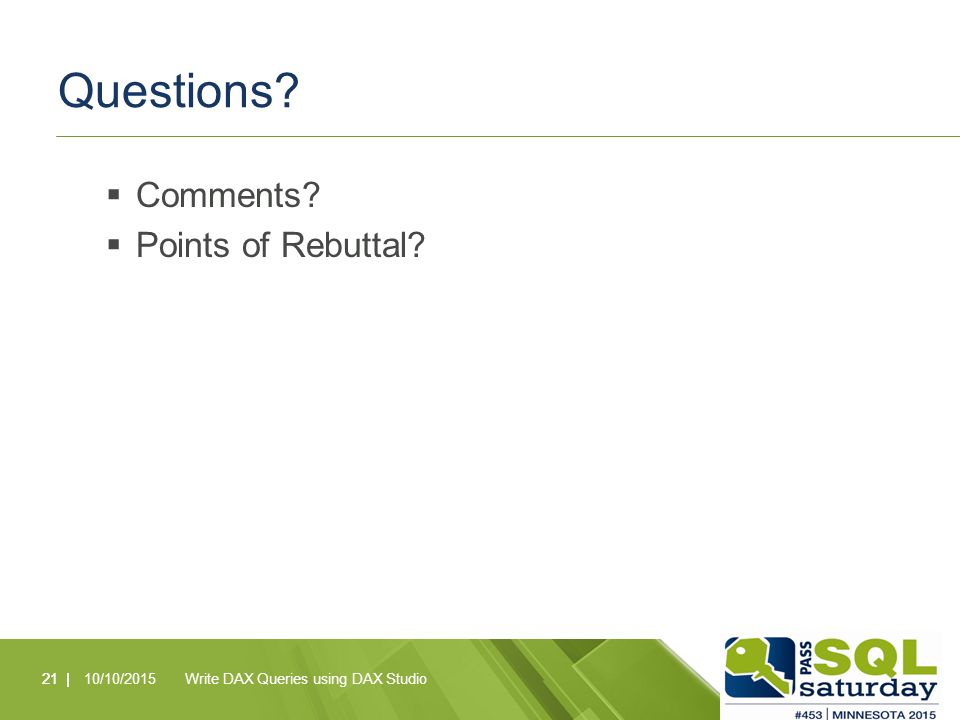 Questions?

▪ Comments?
▪ Points of Rebuttal?

21 | 10/10/2015 Write DAX Queries using DAX Studio

PASS SQL saturday
#453 | MINNESOTA 2015